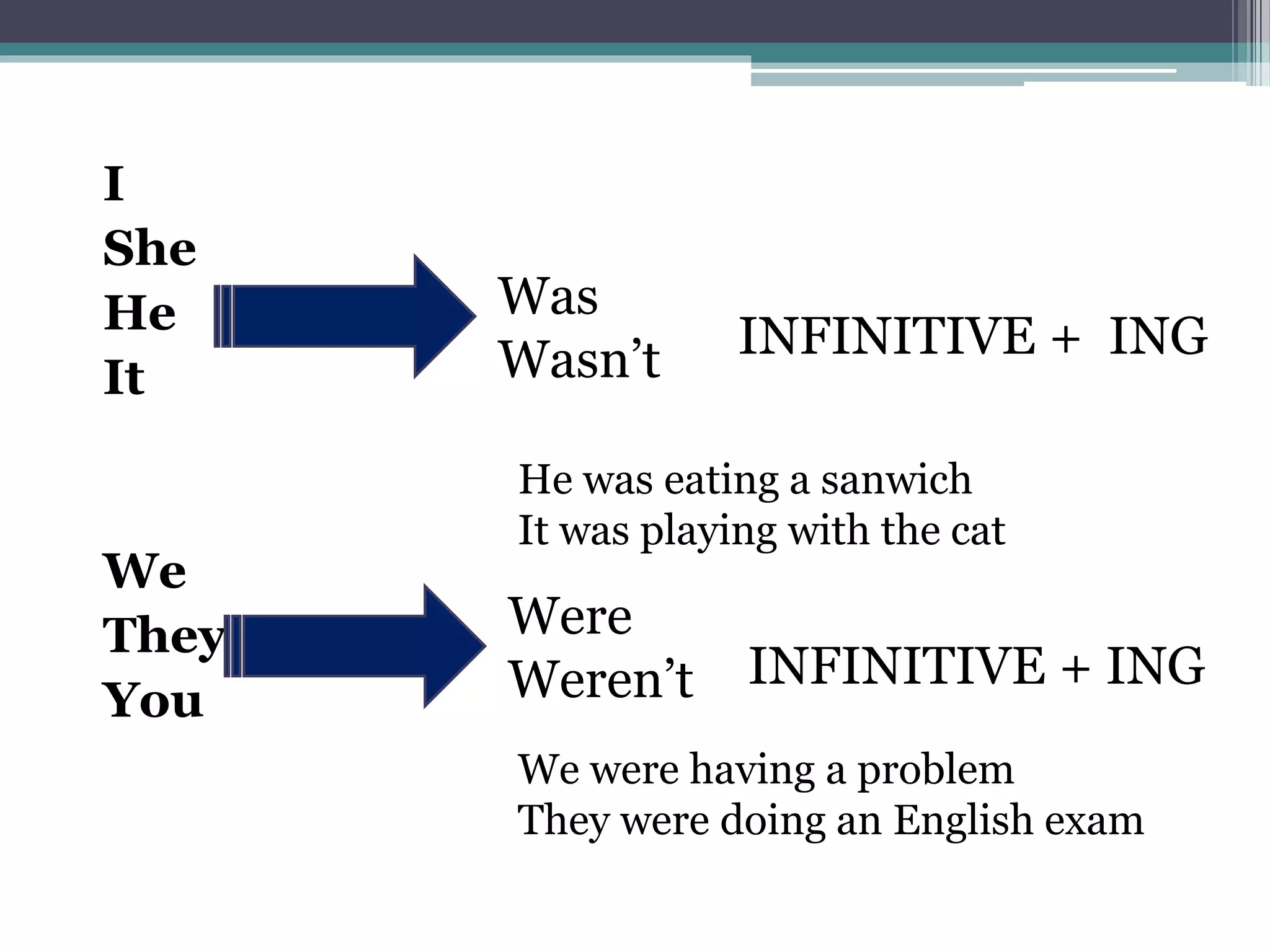 I
She
He
It

Was
Wasn’t

INFINITIVE + ING

He was eating a sanwich
It was playing with the cat

We
They
You

Were
Weren’t

INFINITIVE + ING

We were having a problem
They were doing an English exam